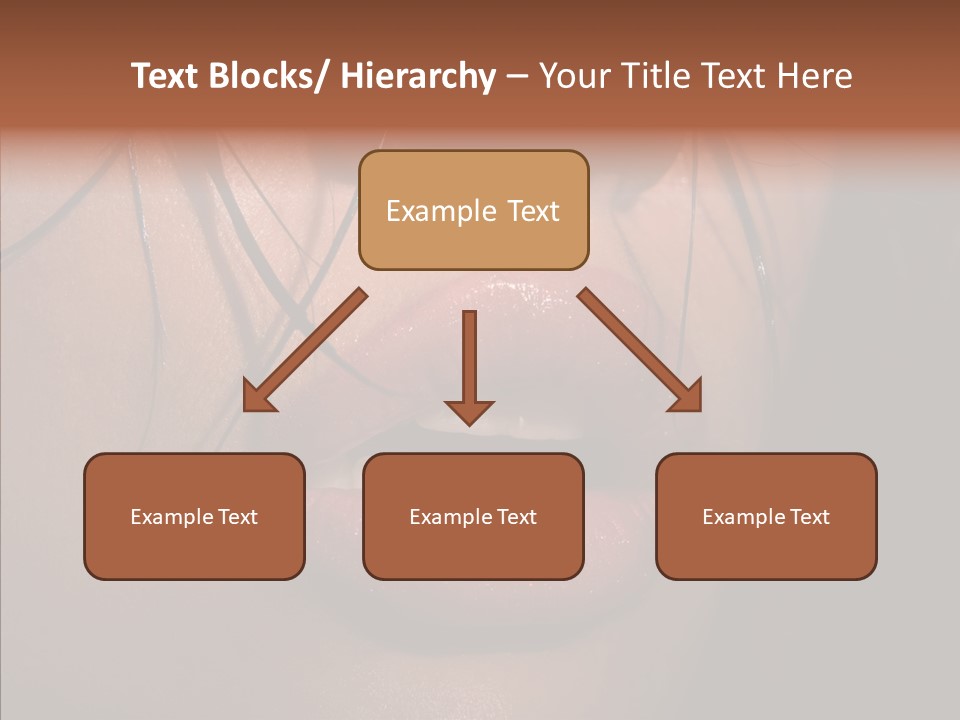 Text Blocks/ Hierarchy – Your Title Text Here

Example Text

Example Text

Example Text

Example Text